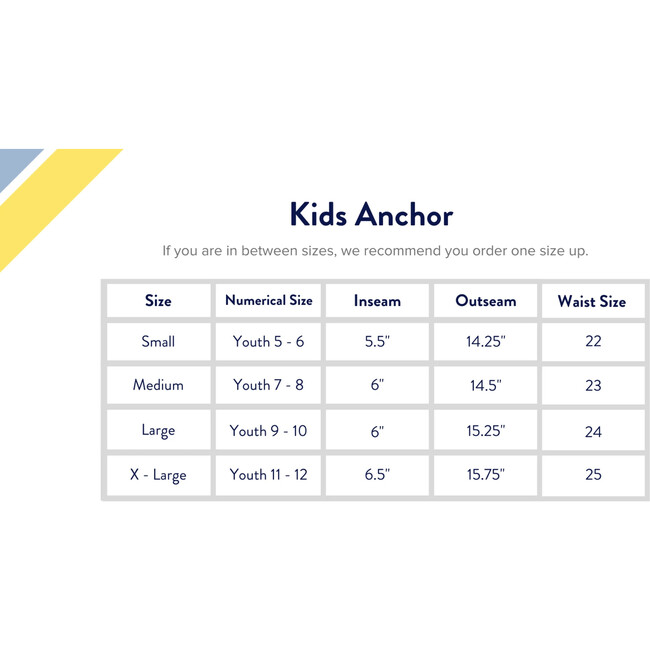 Kids Anchor

If you are in between sizes, we recommend you order one size up.

| Size | Numerical Size | Inseam | Outseam | Waist Size |
|---|---|---|---|---|
| Small | Youth 5 - 6 | 5.5" | 14.25" | 22 |
| Medium | Youth 7 - 8 | 6" | 14.5" | 23 |
| Large | Youth 9 - 10 | 6" | 15.25" | 24 |
| X - Large | Youth 11 - 12 | 6.5" | 15.75" | 25 |